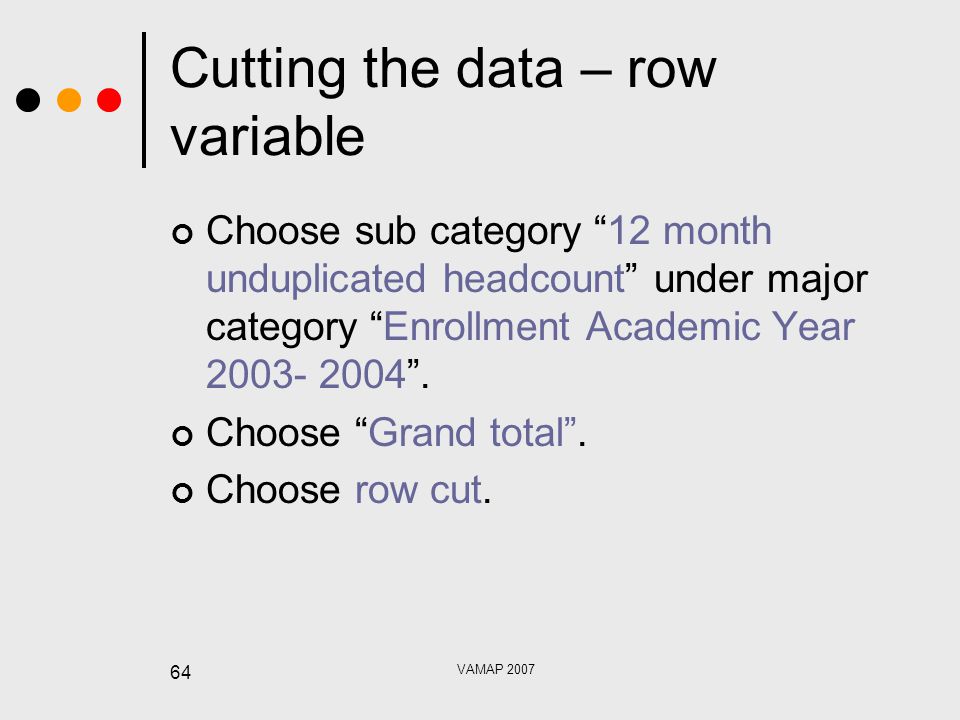 Cutting the data – row variable

Choose sub category “12 month unduplicated headcount” under major category “Enrollment Academic Year 2003- 2004”.

Choose “Grand total”.

Choose row cut.

64

VAMAP 2007